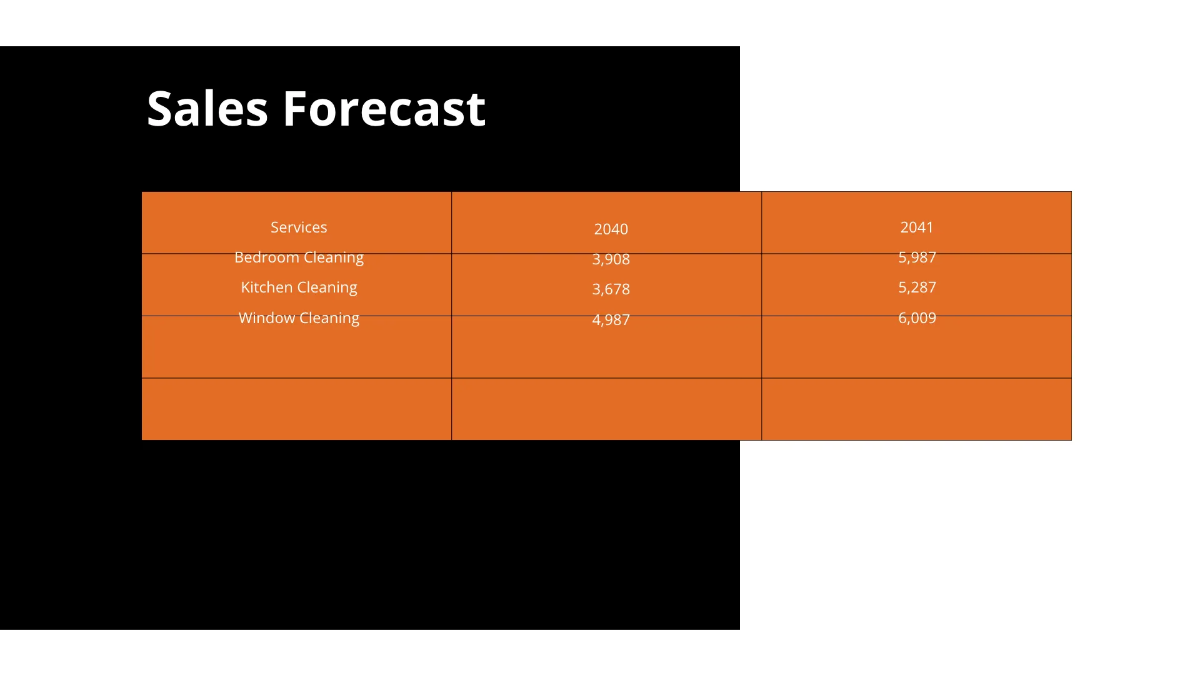 Sales Forecast

| Services | 2040 | 2041 |
|---|---|---|
| Bedroom Cleaning | 3,908 | 5,987 |
| Kitchen Cleaning | 3,678 | 5,287 |
| Window Cleaning | 4,987 | 6,009 |